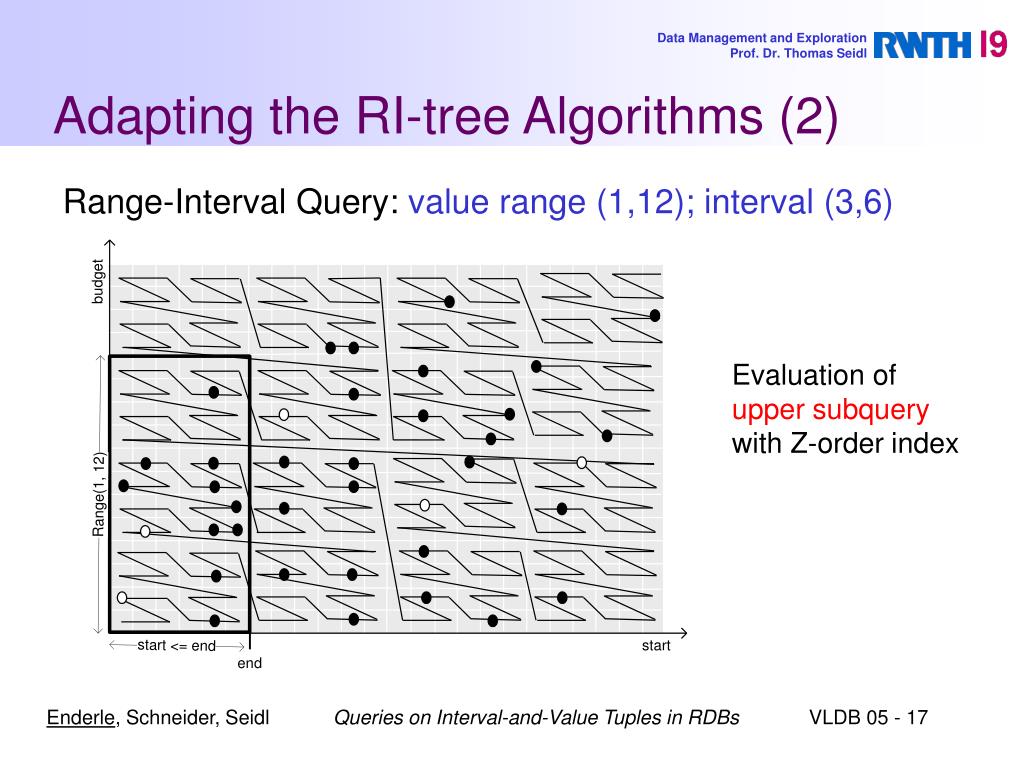 Data Management and Exploration
Prof. Dr. Thomas Seidl

RWTH I9

Adapting the RI-tree Algorithms (2)

Range-Interval Query: value range (1,12); interval (3,6)

budget

Range(1, 12)

start <= end

end

start

Evaluation of upper subquery with Z-order index

Enderle, Schneider, Seidl

Queries on Interval-and-Value Tuples in RDBs

VLDB 05 - 17